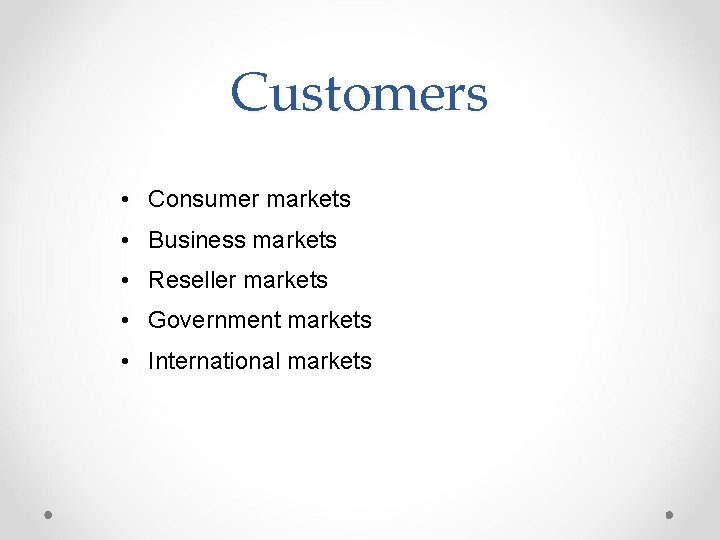 Customers

• Consumer markets
• Business markets
• Reseller markets
• Government markets
• International markets